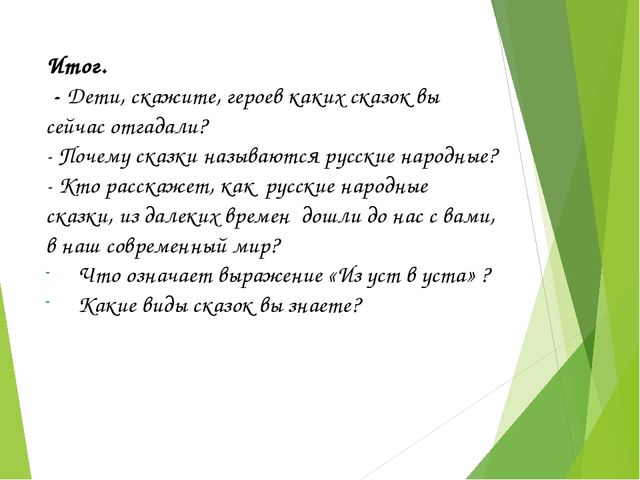 Итог.

- Дети, скажите, героев каких сказок вы сейчас отгадали?
- Почему сказки называются русские народные?
- Кто расскажет, как русские народные сказки, из далеких времен дошли до нас с вами, в наш современный мир?
- Что означает выражение «Из уст в уста» ?
- Какие виды сказок вы знаете?